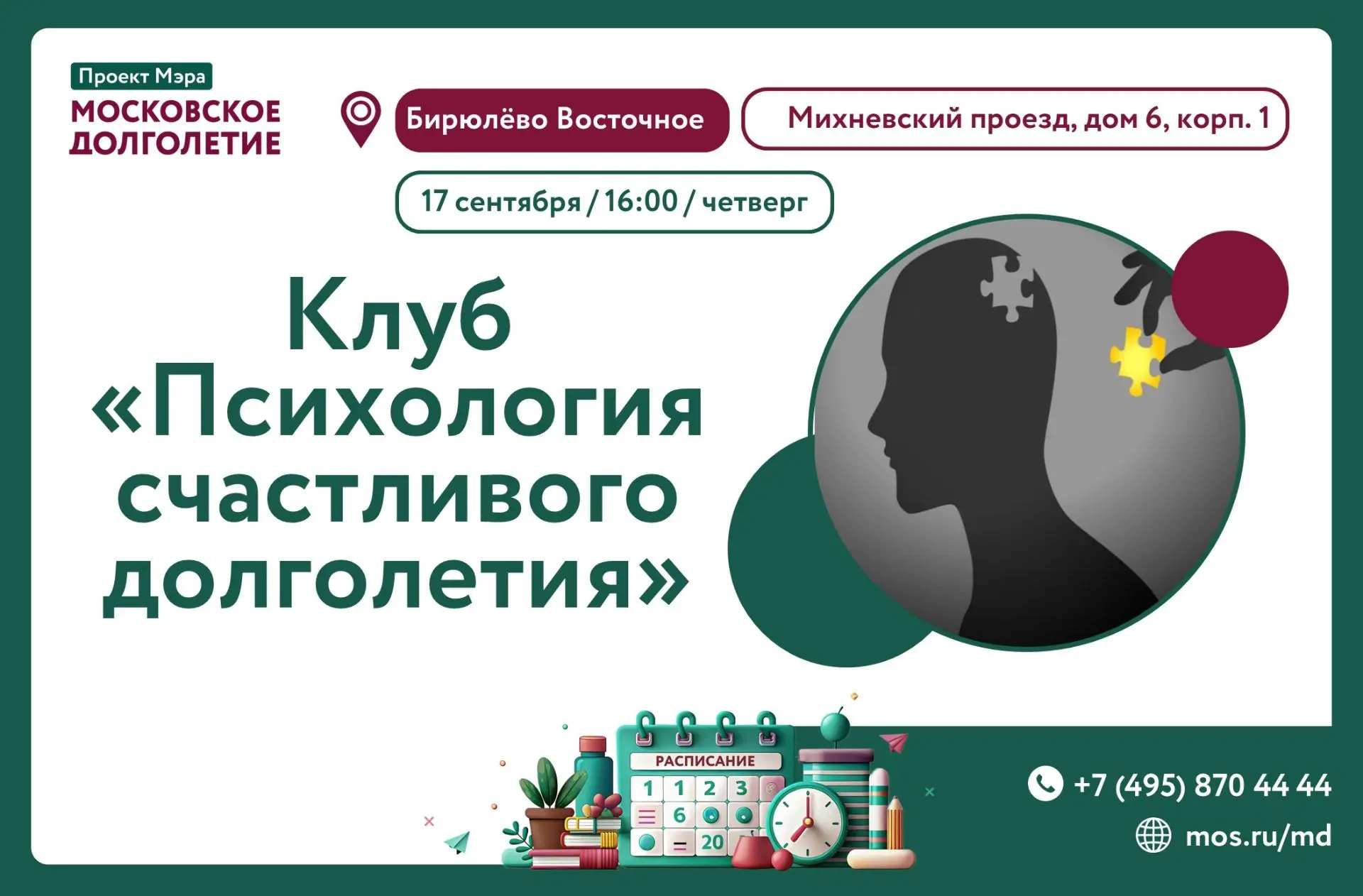 Проект Мэра
МОСКОВСКОЕ ДОЛГОЛЕТИЕ

Бирюлёво Восточное

Михневский проезд, дом 6, корп. 1

17 сентября / 16:00 / четверг

Клуб «Психология счастливого долголетия»

РАСПИСАНИЕ
1 1 2 3
6
20

+7 (495) 870 44 44
mos.ru/md